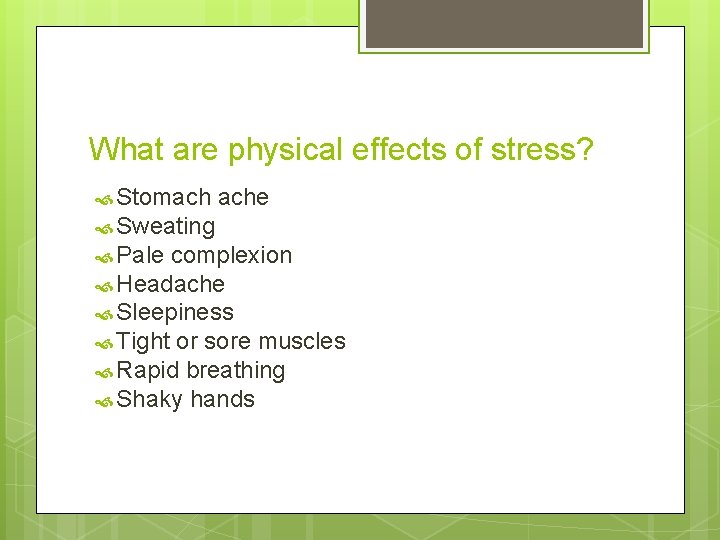 What are physical effects of stress?

Stomach ache
Sweating
Pale complexion
Headache
Sleepiness
Tight or sore muscles
Rapid breathing
Shaky hands